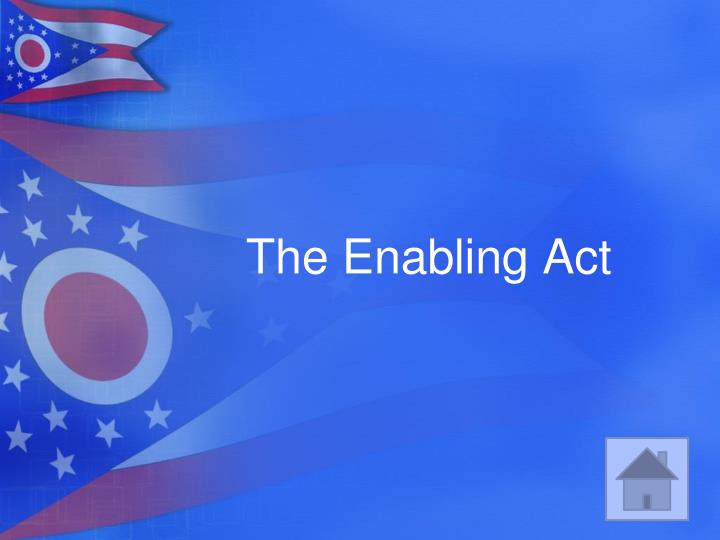 The Enabling Act